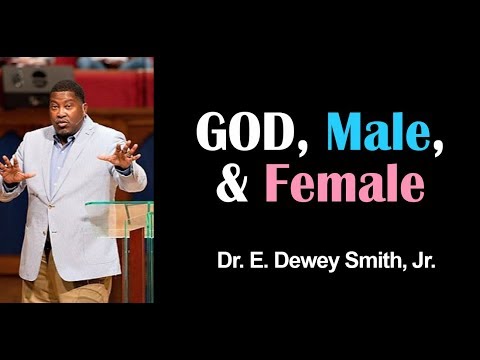 GOD, Male, & Female

Dr. E. Dewey Smith, Jr.